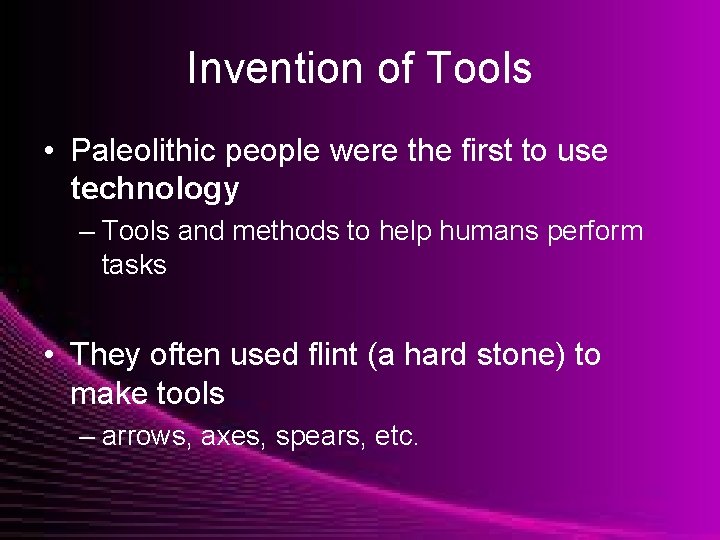 Invention of Tools

• Paleolithic people were the first to use technology

– Tools and methods to help humans perform tasks

• They often used flint (a hard stone) to make tools

– arrows, axes, spears, etc.